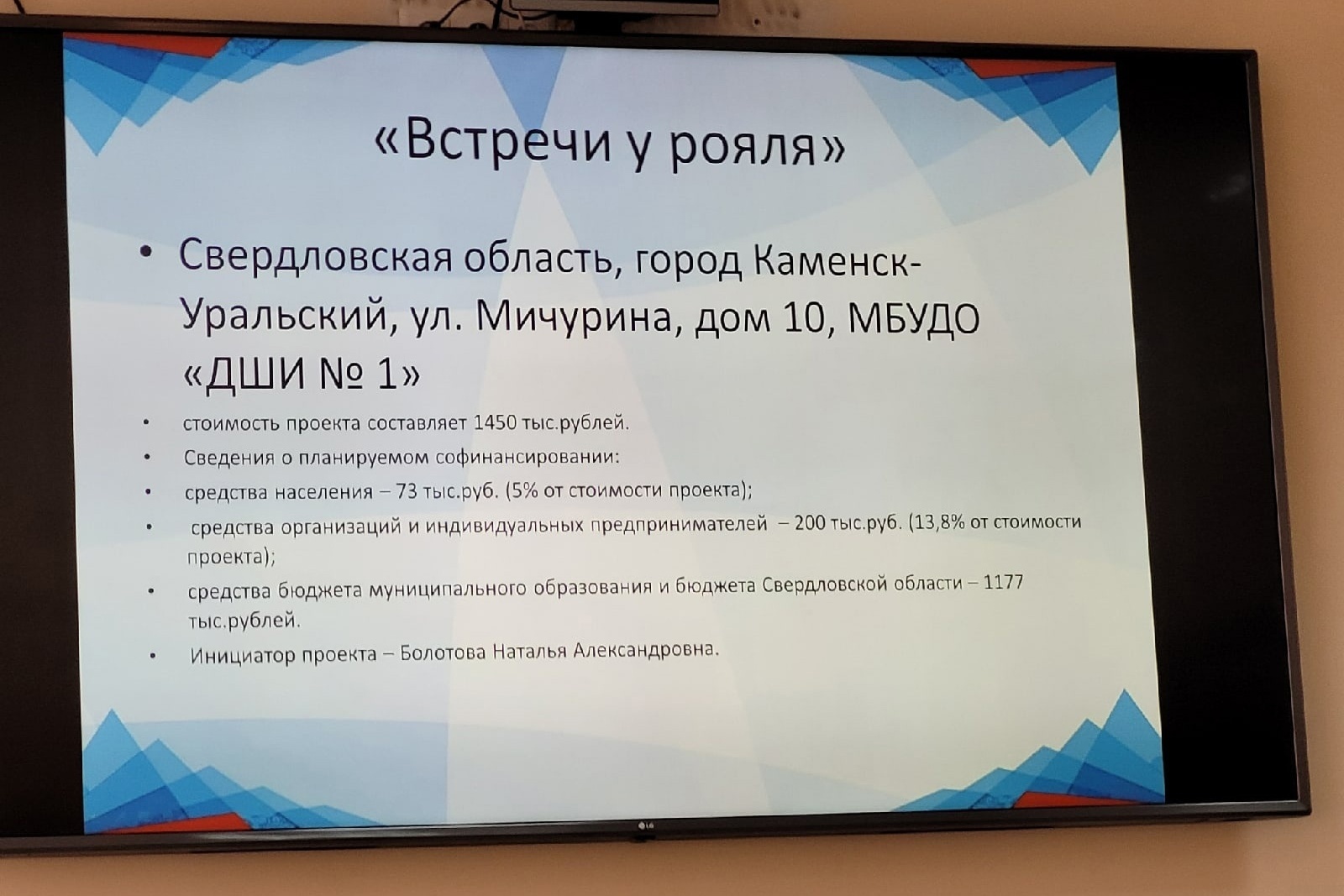 «Встречи у рояля»

• Свердловская область, город Каменск-Уральский, ул. Мичурина, дом 10, МБУДО «ДШИ № 1»

• стоимость проекта составляет 1450 тыс.рублей.
• Сведения о планируемом софинансировании:
• средства населения – 73 тыс.руб. (5% от стоимости проекта);
• средства организаций и индивидуальных предпринимателей – 200 тыс.руб. (13,8% от стоимости проекта);
• средства бюджета муниципального образования и бюджета Свердловской области – 1177 тыс.рублей.
• Инициатор проекта – Болотова Наталья Александровна.

LG